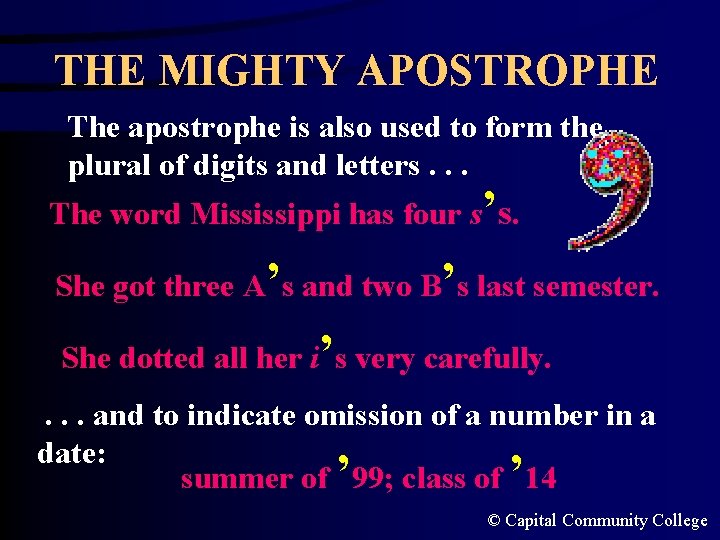 THE MIGHTY APOSTROPHE

The apostrophe is also used to form the plural of digits and letters . . .

The word Mississippi has four s's.

She got three A's and two B's last semester.

She dotted all her i's very carefully.

. . . and to indicate omission of a number in a date:

summer of '99; class of '14

© Capital Community College